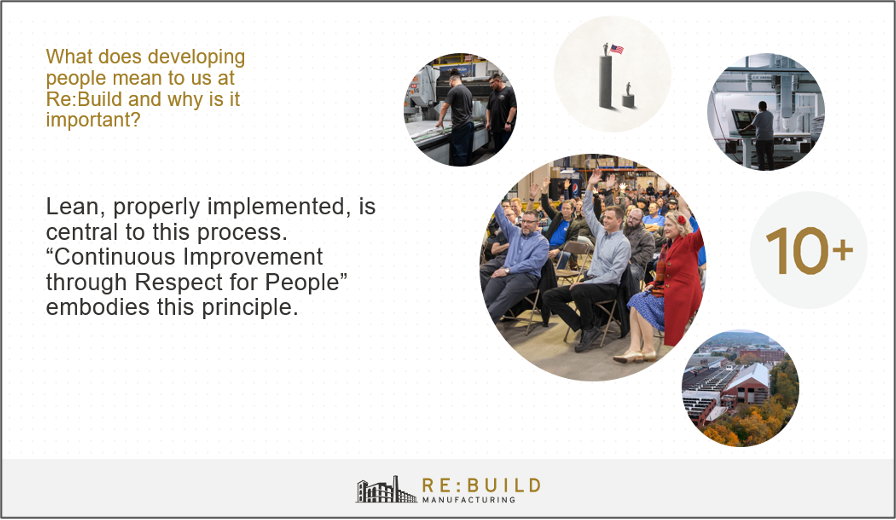 What does developing people mean to us at Re:Build and why is it important?

Lean, properly implemented, is central to this process. “Continuous Improvement through Respect for People” embodies this principle.

10+

RE:BUILD
MANUFACTURING